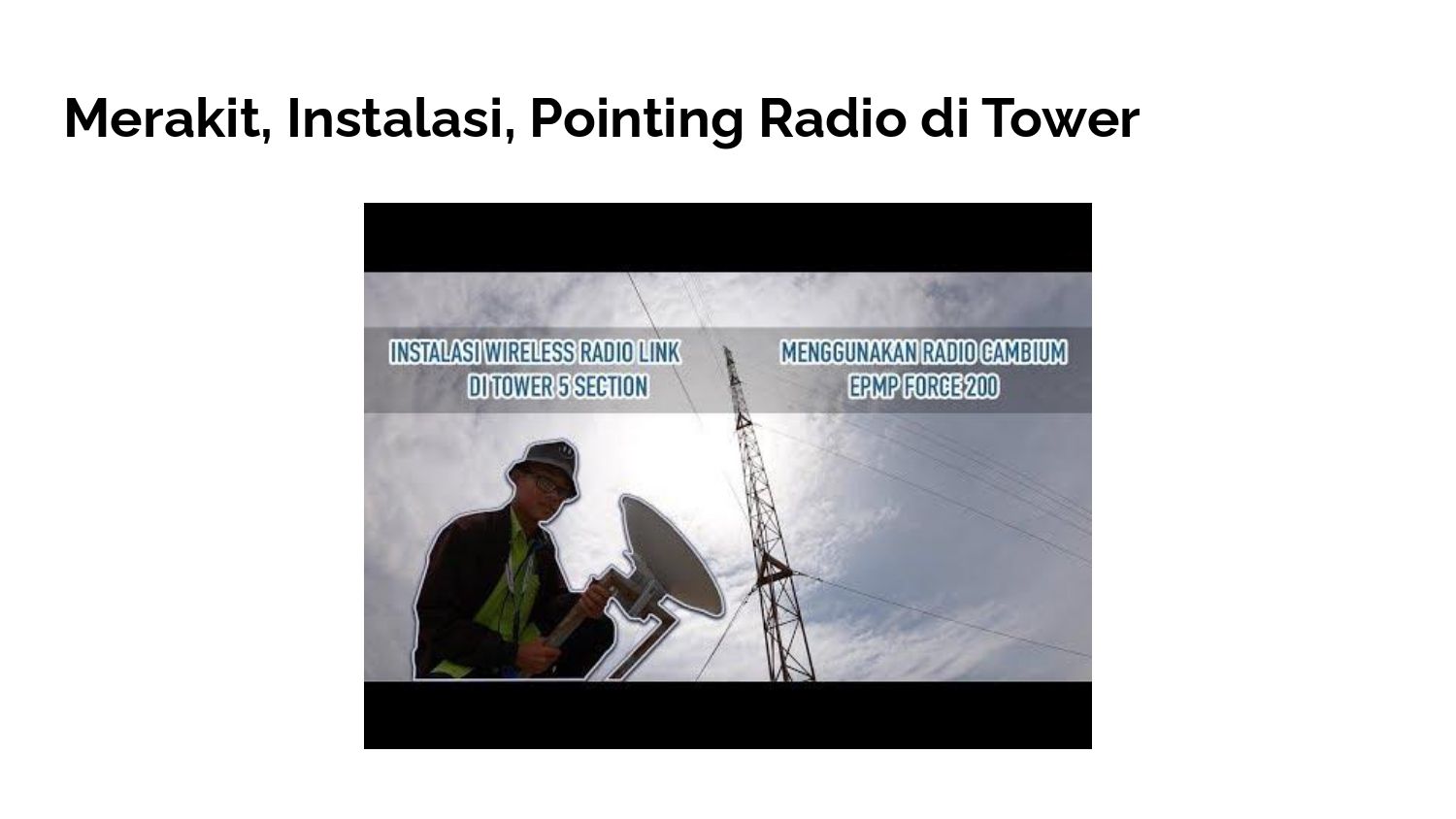 Merakit, Instalasi, Pointing Radio di Tower

INSTALASI WIRELESS RADIO LINK
DI TOWER 5 SECTION

MENGGUNAKAN RADIO CAMBIUM
EPMP FORCE 200